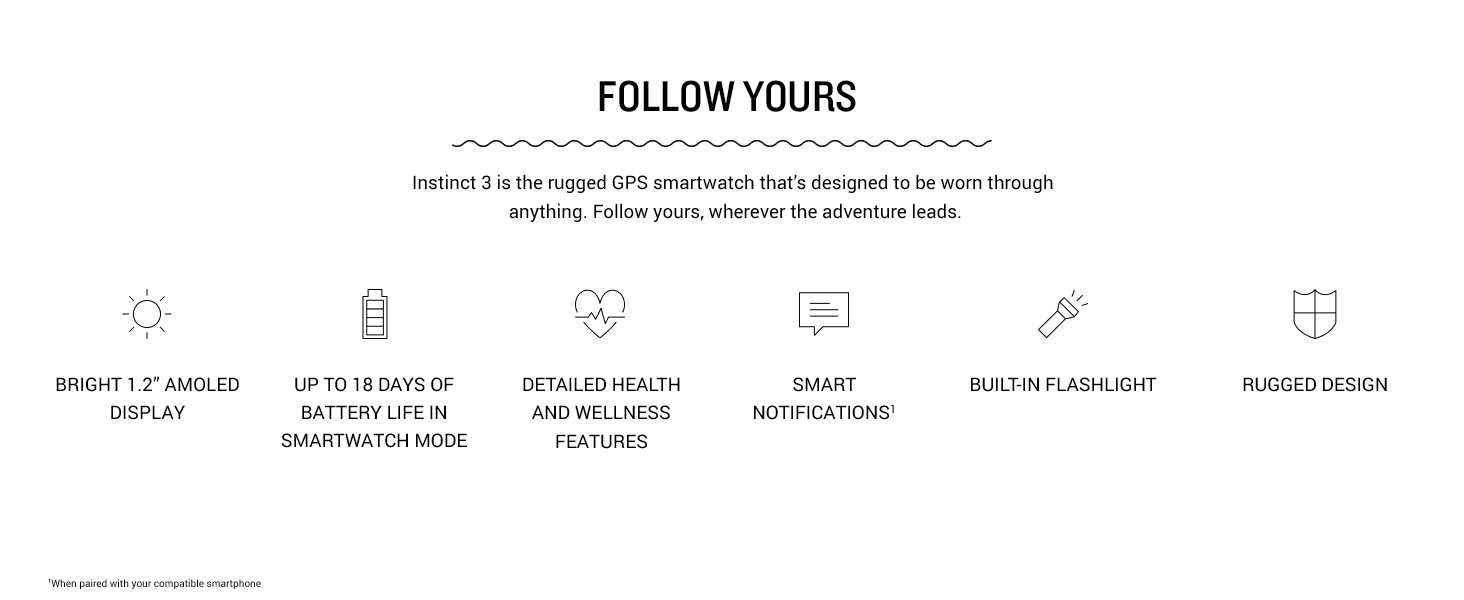 FOLLOW YOURS

Instinct 3 is the rugged GPS smartwatch that's designed to be worn through anything. Follow yours, wherever the adventure leads.

BRIGHT 1.2" AMOLED DISPLAY

UP TO 18 DAYS OF BATTERY LIFE IN SMARTWATCH MODE

DETAILED HEALTH AND WELLNESS FEATURES

SMART NOTIFICATIONS$^1$

BUILT-IN FLASHLIGHT

RUGGED DESIGN

$^1$When paired with your compatible smartphone